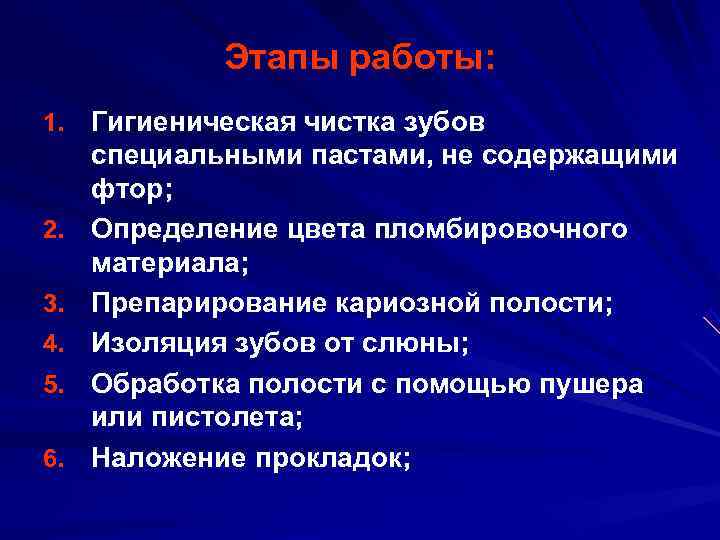 Этапы работы:

1. Гигиеническая чистка зубов специальными пастами, не содержащими фтор;
2. Определение цвета пломбировочного материала;
3. Препарирование кариозной полости;
4. Изоляция зубов от слюны;
5. Обработка полости с помощью пушера или пистолета;
6. Наложение прокладок;